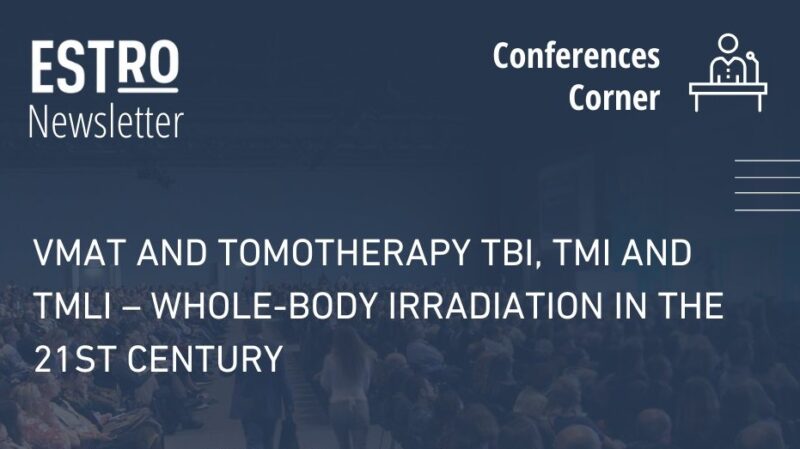 ESTRO
Newsletter

Conferences Corner

VMAT AND TOMOTHERAPY TBI, TMI AND TMLI – WHOLE-BODY IRRADIATION IN THE 21ST CENTURY